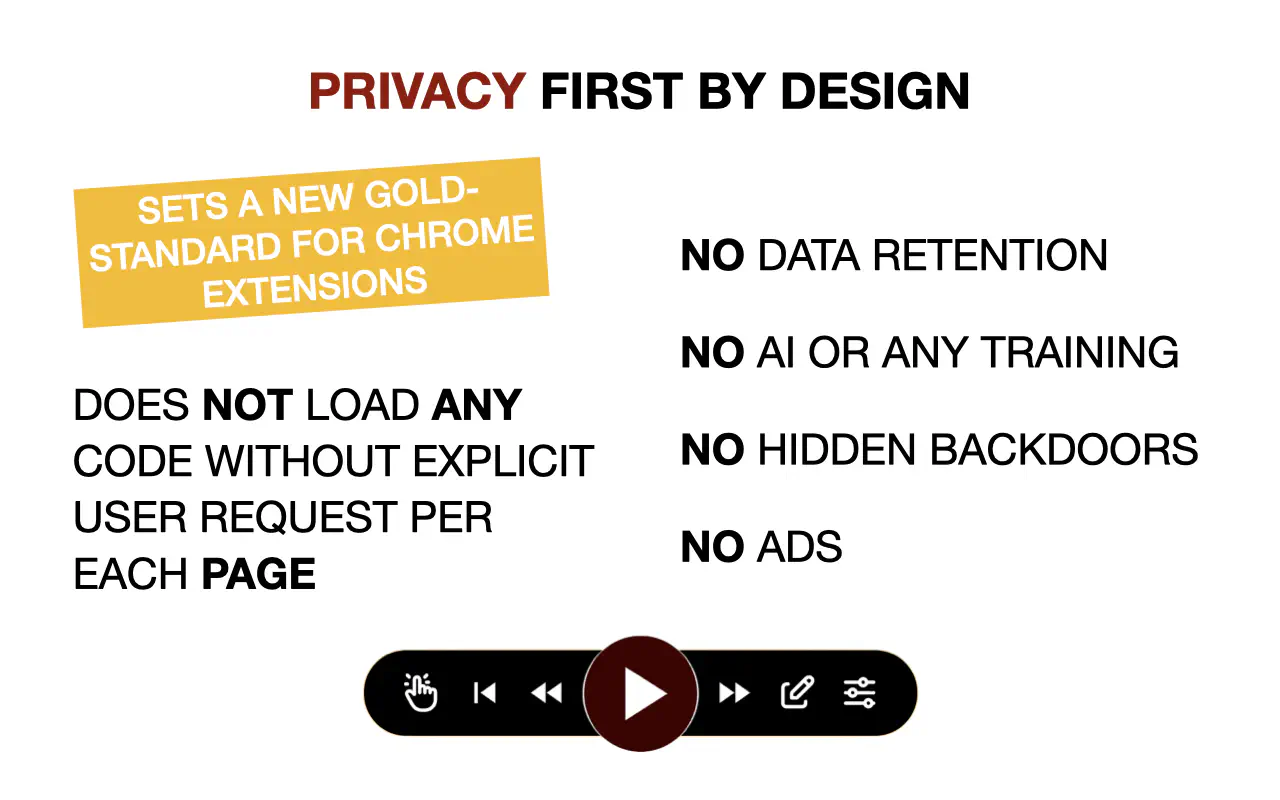 PRIVACY FIRST BY DESIGN

SETS A NEW GOLD-STANDARD FOR CHROME EXTENSIONS

DOES NOT LOAD ANY CODE WITHOUT EXPLICIT USER REQUEST PER EACH PAGE

NO DATA RETENTION

NO AI OR ANY TRAINING

NO HIDDEN BACKDOORS

NO ADS